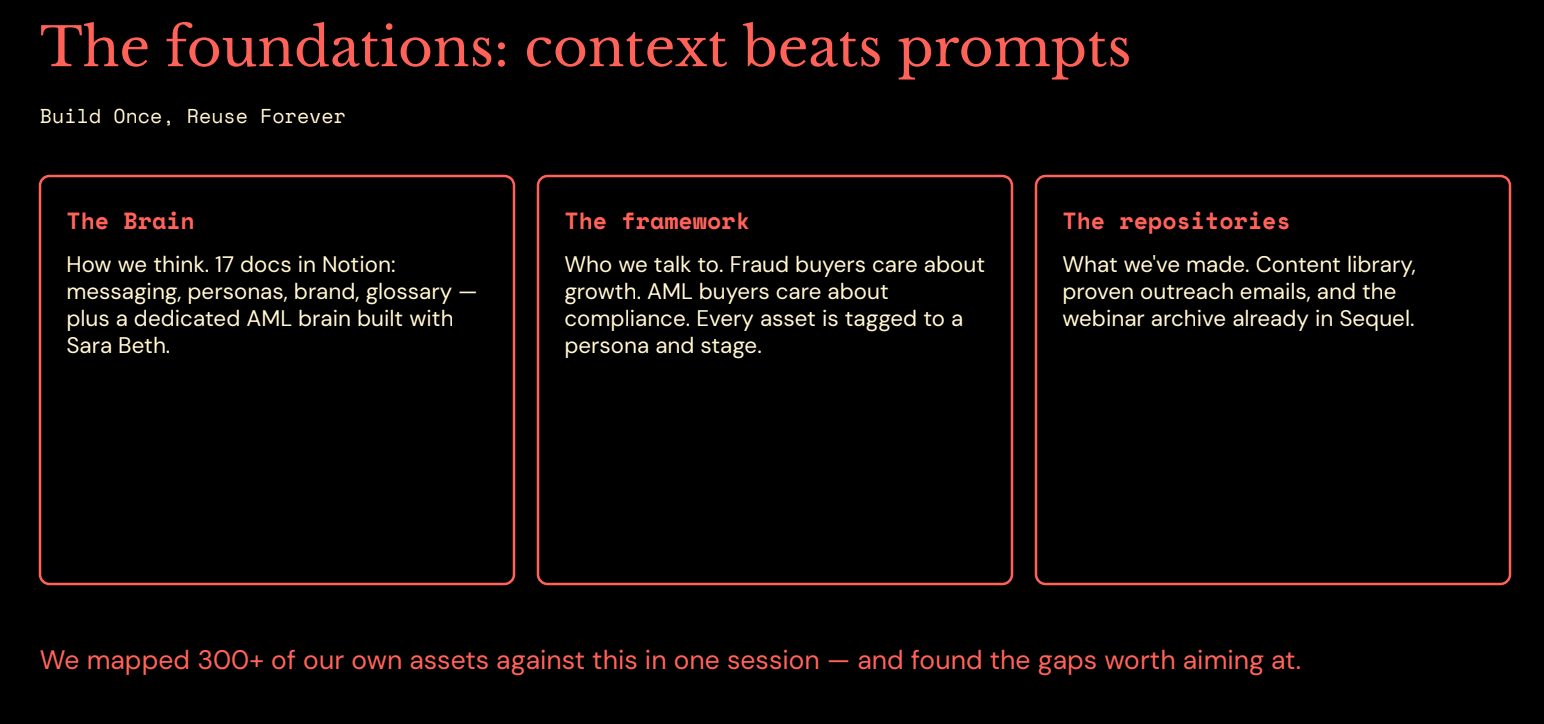 The foundations: context beats prompts

Build Once, Reuse Forever

The Brain

How we think. 17 docs in Notion: messaging, personas, brand, glossary — plus a dedicated AML brain built with Sara Beth.

The framework

Who we talk to. Fraud buyers care about growth. AML buyers care about compliance. Every asset is tagged to a persona and stage.

The repositories

What we've made. Content library, proven outreach emails, and the webinar archive already in Sequel.

We mapped 300+ of our own assets against this in one session — and found the gaps worth aiming at.